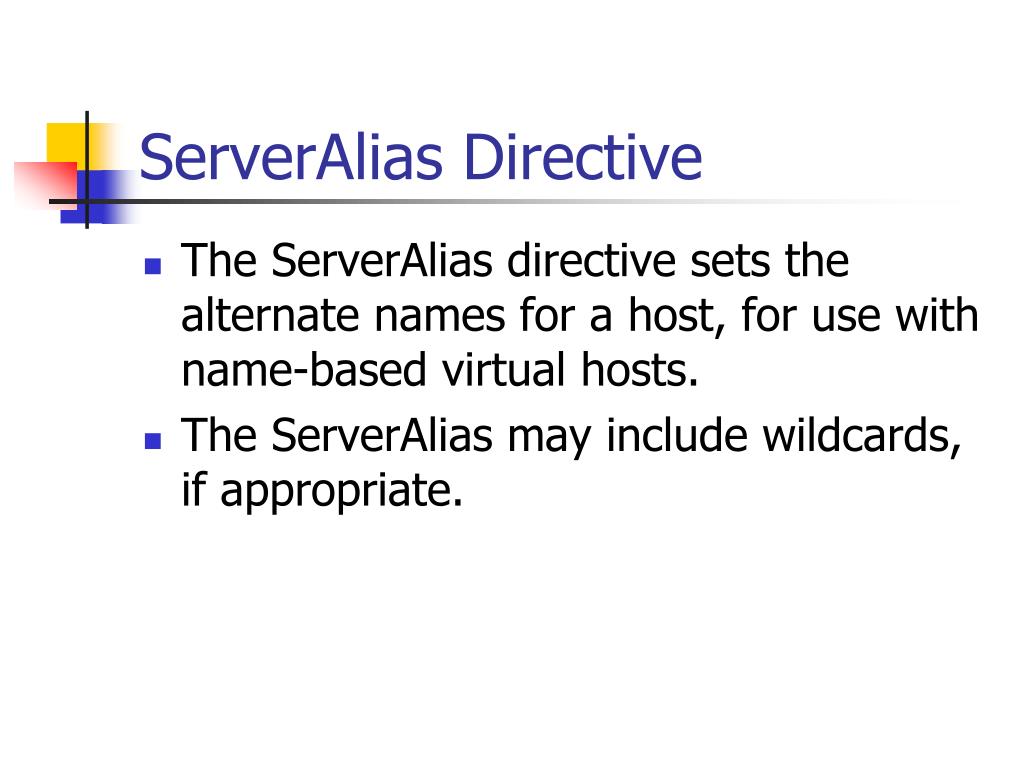 ServerAlias Directive

- The ServerAlias directive sets the alternate names for a host, for use with name-based virtual hosts.
- The ServerAlias may include wildcards, if appropriate.